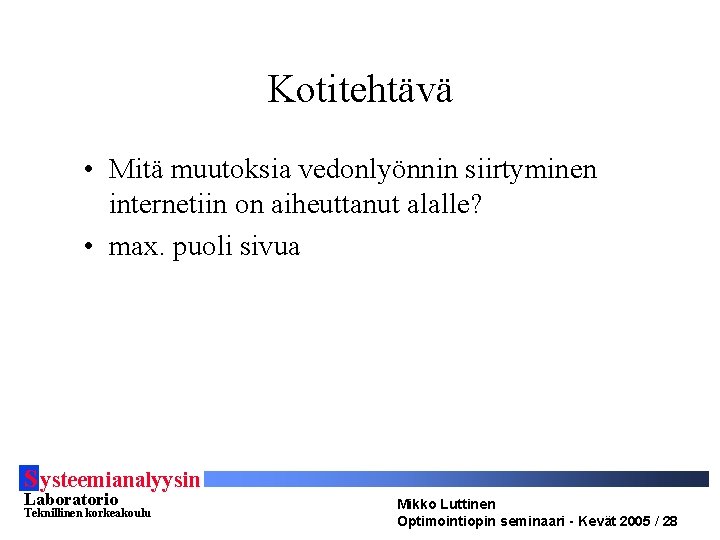 Kotitehtävä

• Mitä muutoksia vedonlyönnin siirtyminen internetiin on aiheuttanut alalle?

• max. puoli sivua

Systeemianalyysin
Laboratorio
Teknillinen korkeakoulu

Mikko Luttinen
Optimointiopin seminaari - Kevät 2005 / 28